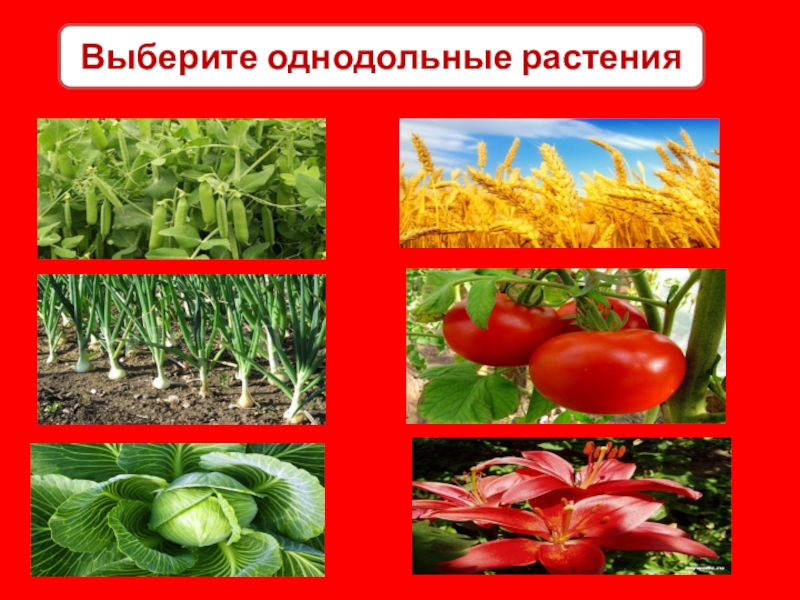 Выберите однодольные растения